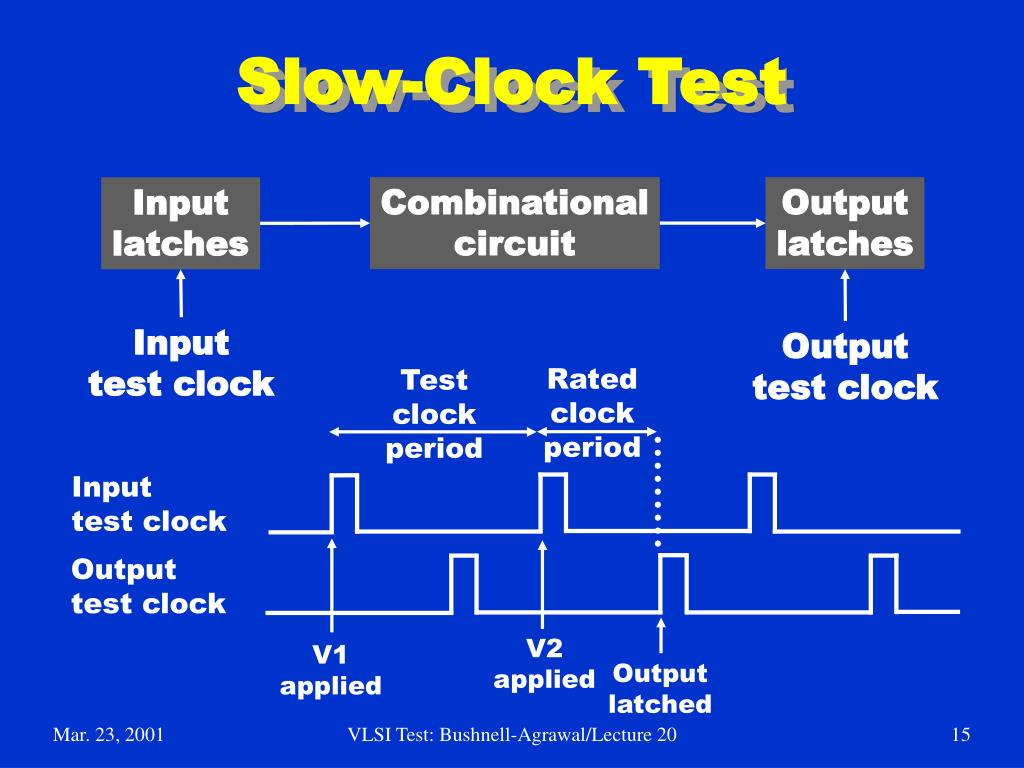 Slow-Clock Test

Input latches

Combinational circuit

Output latches

Input test clock

Output test clock

Test clock period

Rated clock period

Input test clock

Output test clock

V1 applied

V2 applied

Output latched

Mar. 23, 2001

VLSI Test: Bushnell-Agrawal/Lecture 20

15